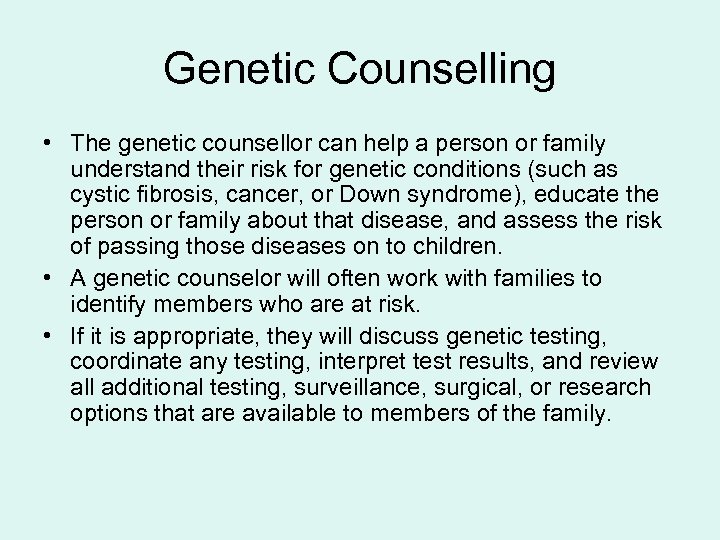 Genetic Counselling

• The genetic counsellor can help a person or family understand their risk for genetic conditions (such as cystic fibrosis, cancer, or Down syndrome), educate the person or family about that disease, and assess the risk of passing those diseases on to children.
• A genetic counselor will often work with families to identify members who are at risk.
• If it is appropriate, they will discuss genetic testing, coordinate any testing, interpret test results, and review all additional testing, surveillance, surgical, or research options that are available to members of the family.